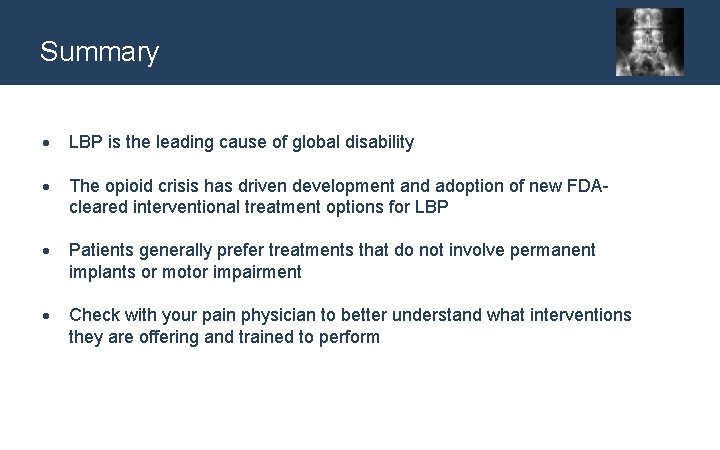 Summary

• LBP is the leading cause of global disability

• The opioid crisis has driven development and adoption of new FDA-cleared interventional treatment options for LBP

• Patients generally prefer treatments that do not involve permanent implants or motor impairment

• Check with your pain physician to better understand what interventions they are offering and trained to perform